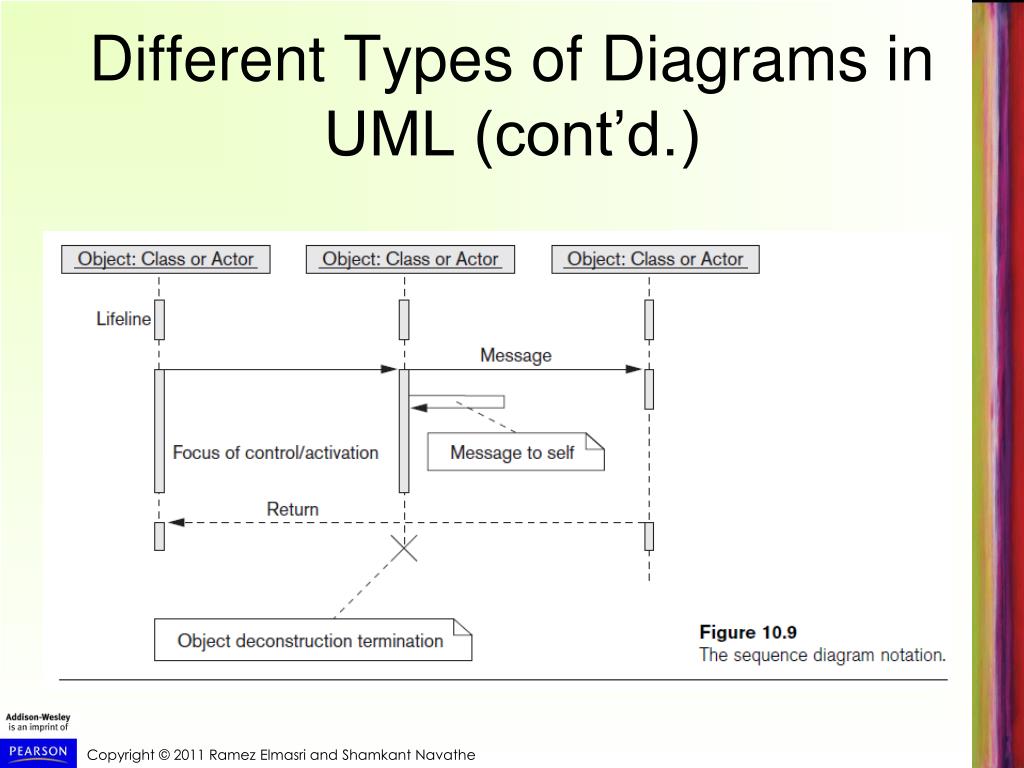 Different Types of Diagrams in UML (cont'd.)

Object: Class or Actor

Object: Class or Actor

Object: Class or Actor

Lifeline

Message

Focus of control/activation

Message to self

Return

Object deconstruction termination

Figure 10.9
The sequence diagram notation.

Addison-Wesley
is an imprint of
PEARSON

Copyright © 2011 Ramez Elmasri and Shamkant Navathe